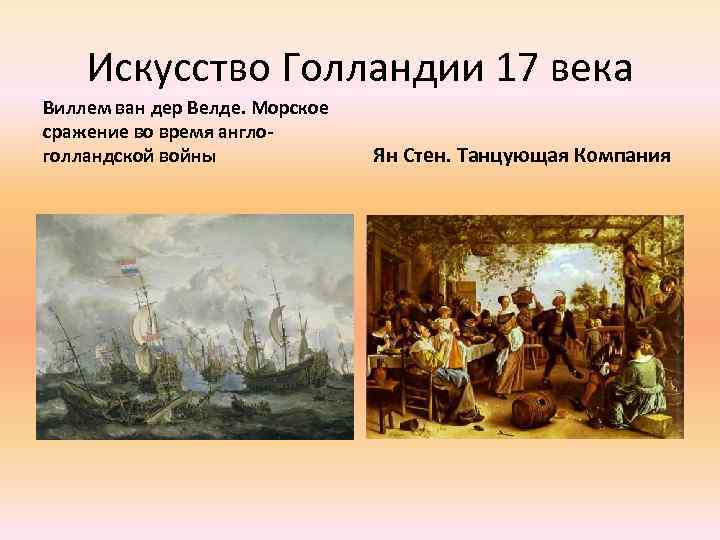 Искусство Голландии 17 века

Виллем ван дер Велде. Морское сражение во время англо-голландской войны

Ян Стен. Танцующая Компания